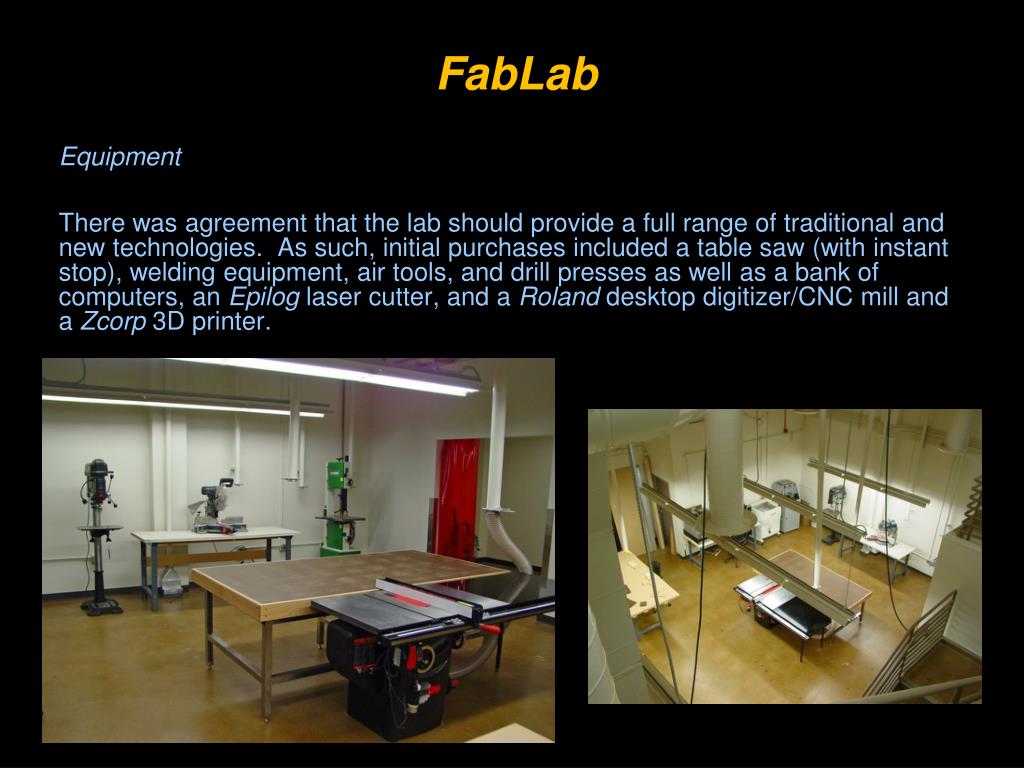 FabLab

Equipment

There was agreement that the lab should provide a full range of traditional and new technologies. As such, initial purchases included a table saw (with instant stop), welding equipment, air tools, and drill presses as well as a bank of computers, an Epilog laser cutter, and a Roland desktop digitizer/CNC mill and a Zcorp 3D printer.